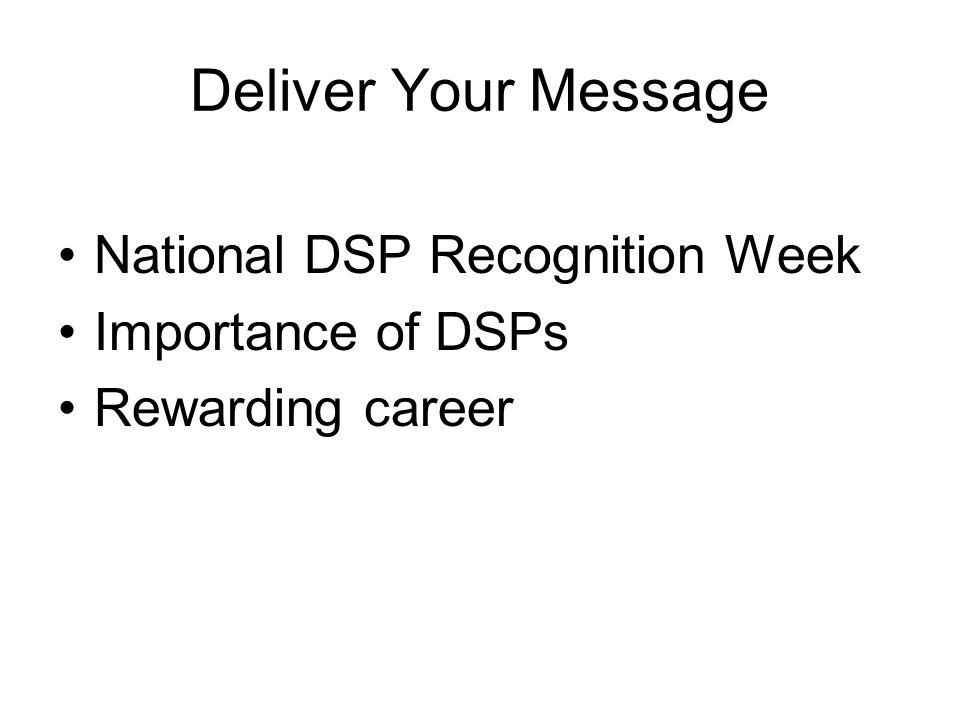 Deliver Your Message

• National DSP Recognition Week
• Importance of DSPs
• Rewarding career